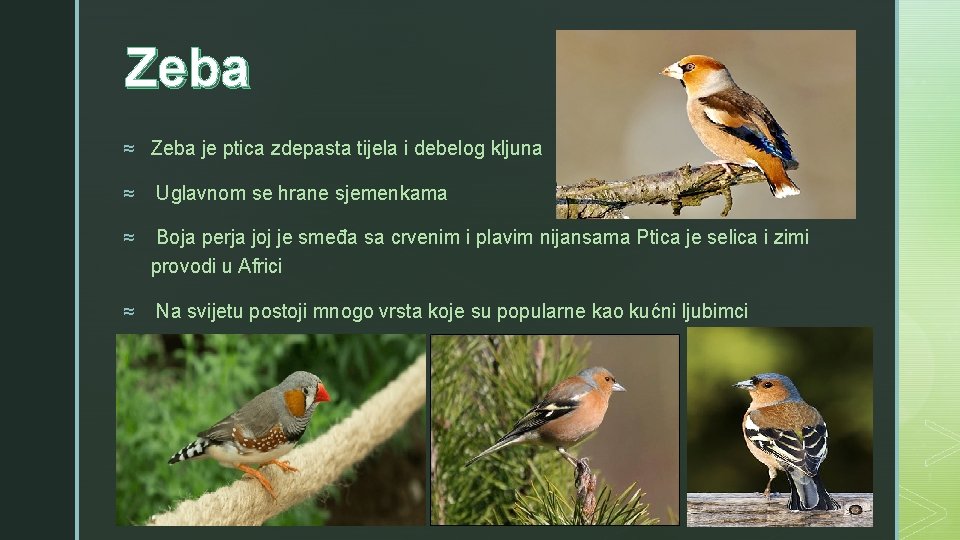 Zeba

≈ Zeba je ptica zdepasta tijela i debelog kljuna

≈ Uglavnom se hrane sjemenkama

≈ Boja perja joj je smeđa sa crvenim i plavim nijansama Ptica je selica i zimi provodi u Africi

≈ Na svijetu postoji mnogo vrsta koje su popularne kao kućni ljubimci